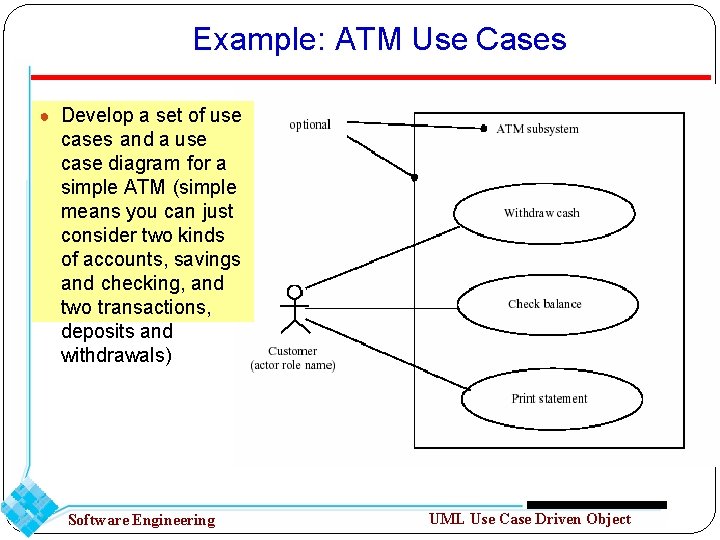 Example: ATM Use Cases

Develop a set of use cases and a use case diagram for a simple ATM (simple means you can just consider two kinds of accounts, savings and checking, and two transactions, deposits and withdrawals)

optional

ATM subsystem

Withdraw cash

Check balance

Print statement

Customer
(actor role name)

Software Engineering

UML Use Case Driven Object